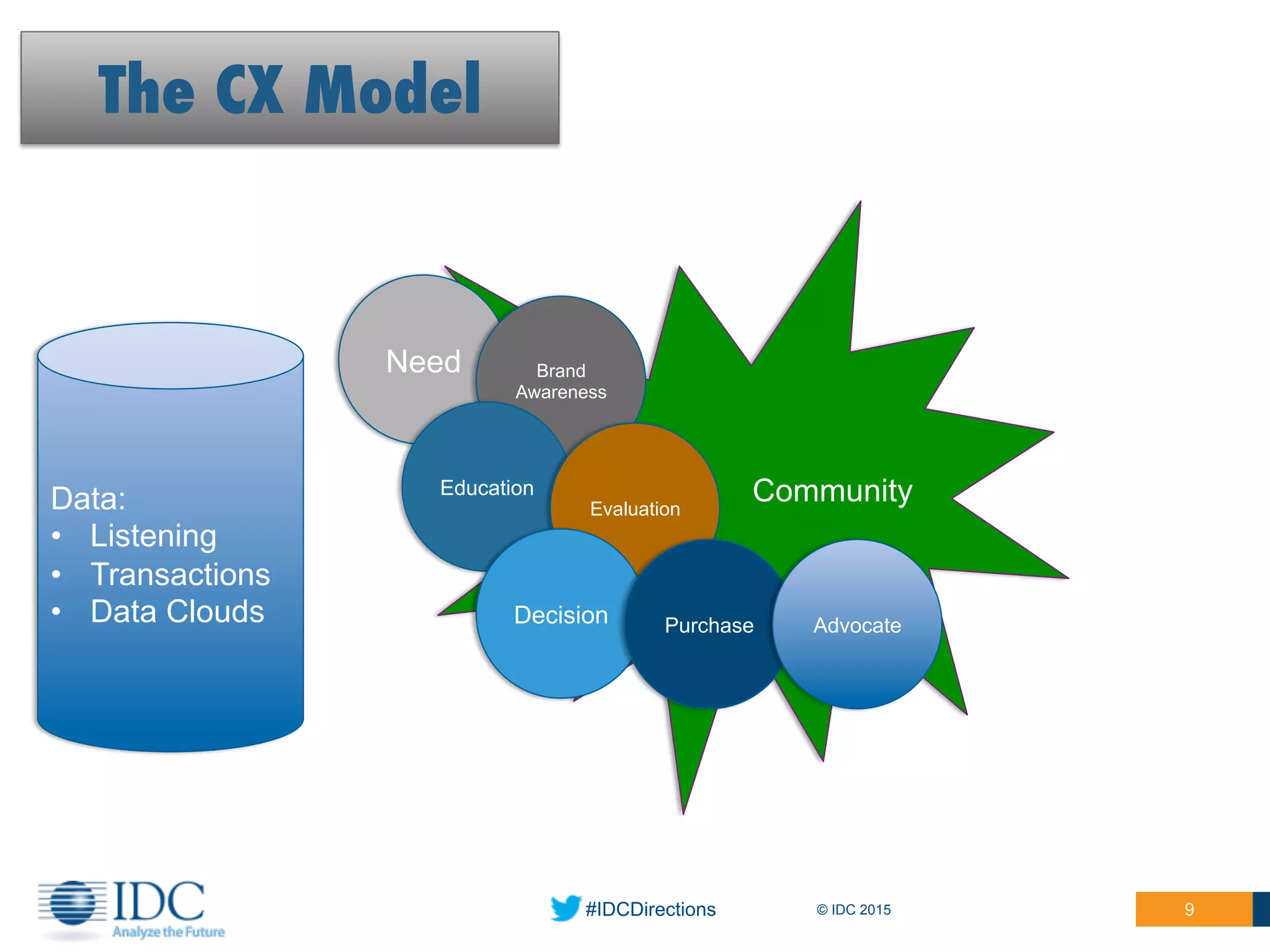 The CX Model

Data:
• Listening
• Transactions
• Data Clouds

Need

Brand Awareness

Education

Evaluation

Community

Decision

Purchase

Advocate

IDC
Analyze the Future

#IDCDirections

© IDC 2015

9